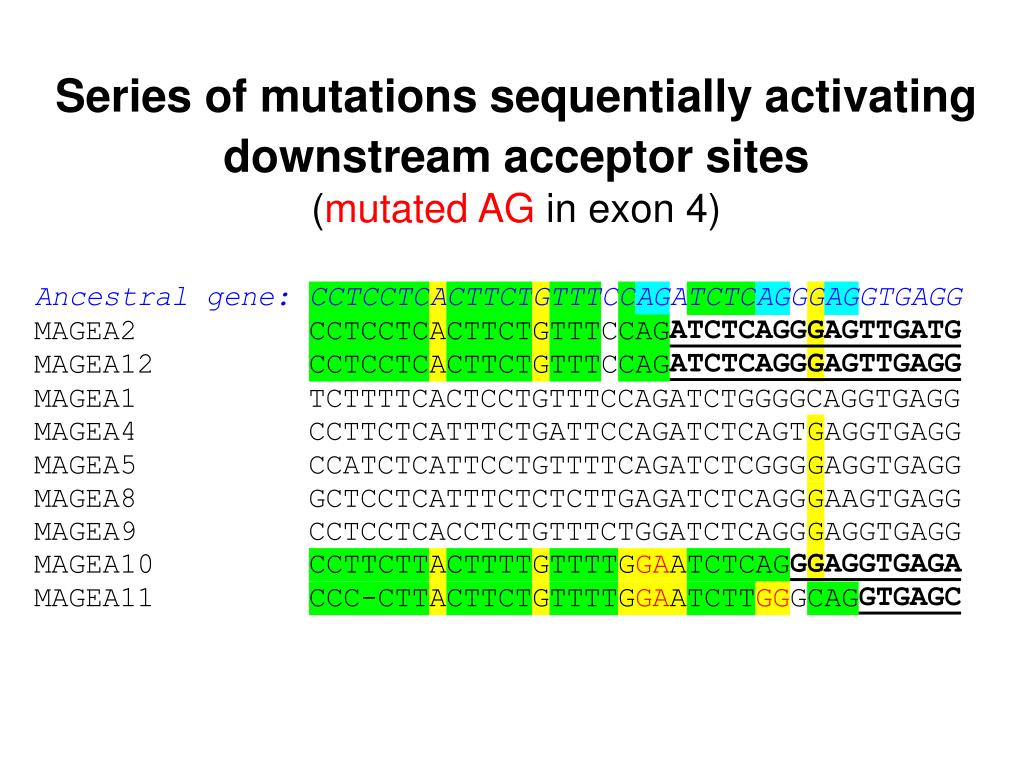 Series of mutations sequentially activating downstream acceptor sites
(mutated AG in exon 4)

| | |
|---|---|
| Ancestral gene: | CCTCCTCACTTCTGTTTCCAGATCTCAGGGAGGTGAGG |
| MAGEA2 | CCTCCTCACTTCTGTTTCCAGATCTCAGGGAGTTGATG |
| MAGEA12 | CCTCCTCACTTCTGTTTCCAGATCTCAGGGAGTTGAGG |
| MAGEA1 | TCTTTTCACTCCTGTTTCCAGATCTGGGGCAGGTGAGG |
| MAGEA4 | CCTTCTCATTTCTGATTCCAGATCTCAGTGAGGTGAGG |
| MAGEA5 | CCATCTCATTCCTGTTTTCAGATCTCGGGGAGGTGAGG |
| MAGEA8 | GCTCCTCATTTCTCTCTTGAGATCTCAGGGAAGTGAGG |
| MAGEA9 | CCTCCTCACCTCTGTTTCTGGATCTCAGGGAGGTGAGG |
| MAGEA10 | CCTTCTTACTTTTGTTTTGGAATCTCAGGGAGGTGAGA |
| MAGEA11 | CCC-CTTACTTCTGTTTTGGAATCTTGGGCAGGTGAGC |